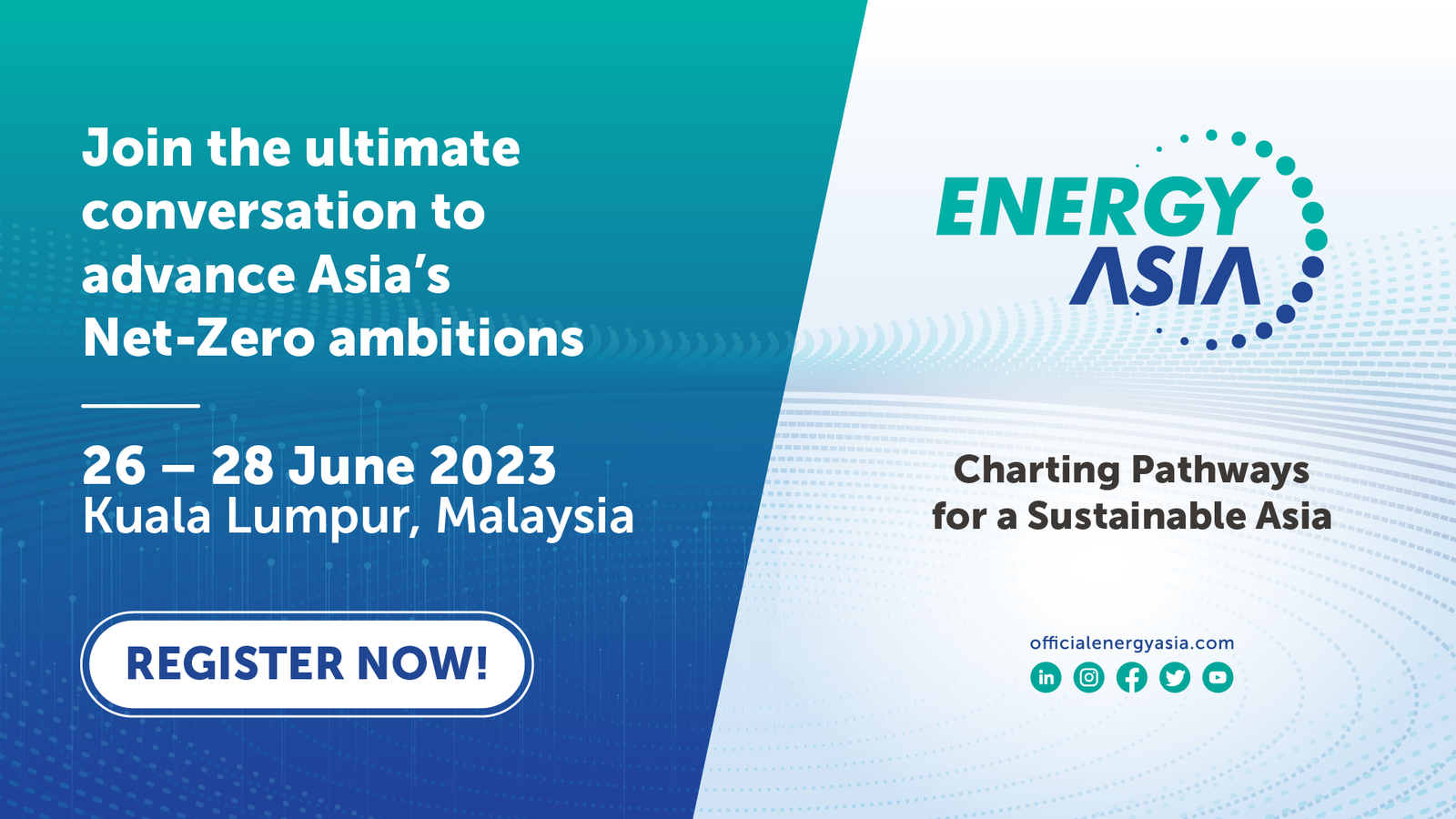 Join the ultimate conversation to advance Asia's Net-Zero ambitions

26 – 28 June 2023
Kuala Lumpur, Malaysia

REGISTER NOW!

ENERGY ASIA

Charting Pathways for a Sustainable Asia

officialenergyasia.com